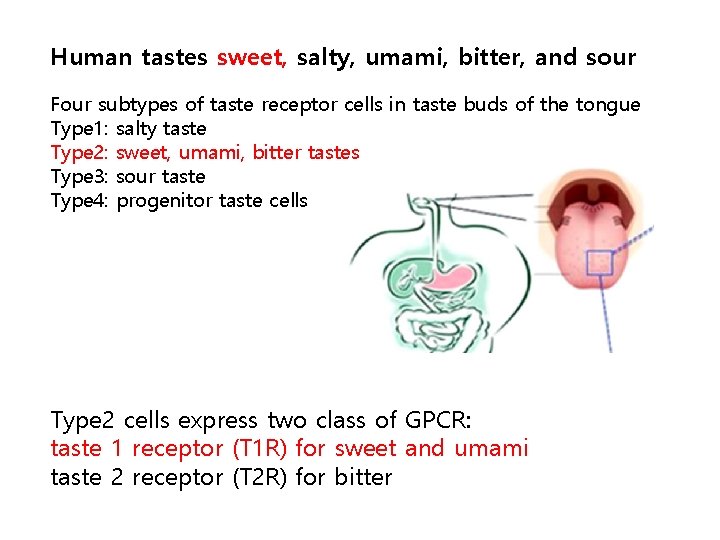 Human tastes sweet, salty, umami, bitter, and sour

Four subtypes of taste receptor cells in taste buds of the tongue
Type1: salty taste
Type2: sweet, umami, bitter tastes
Type3: sour taste
Type4: progenitor taste cells

Type2 cells express two class of GPCR:
taste 1 receptor (T1R) for sweet and umami
taste 2 receptor (T2R) for bitter